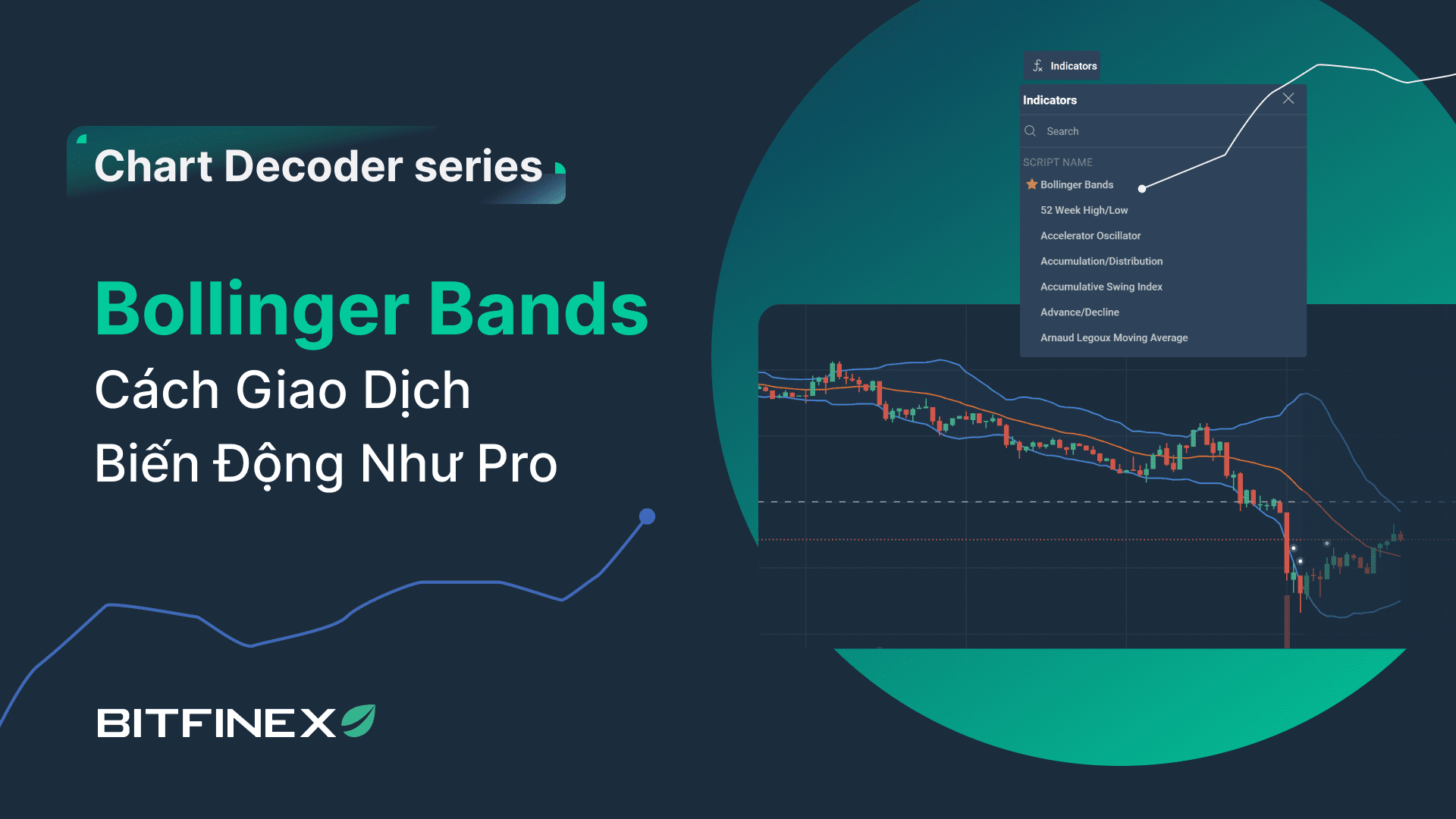 Chart Decoder series

Bollinger Bands
Cách Giao Dịch
Biến Động Như Pro

BITFINEX

Indicators

Indicators

Search

SCRIPT NAME

Bollinger Bands
52 Week High/Low
Accelerator Oscillator
Accumulation/Distribution
Accumulative Swing Index
Advance/Decline
Arnaud Legoux Moving Average